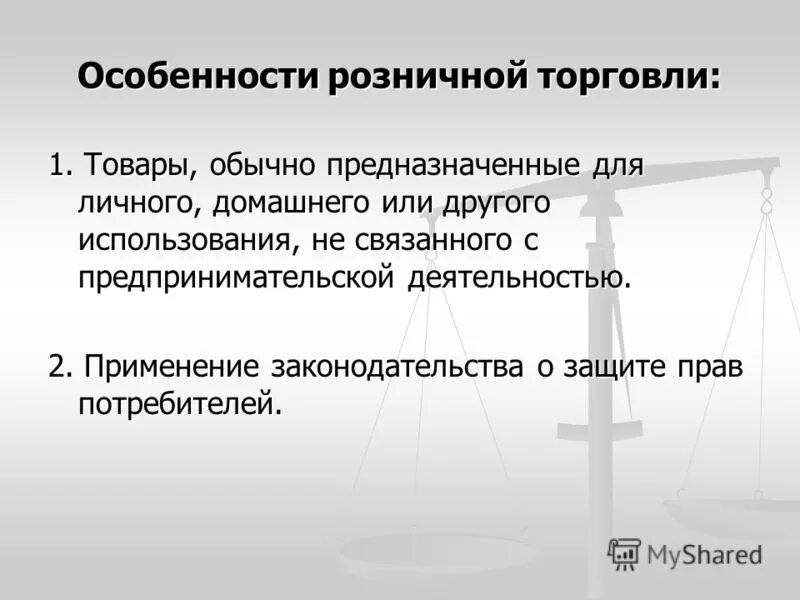 Особенности розничной торговли:

1. Товары, обычно предназначенные для личного, домашнего или другого использования, не связанного с предпринимательской деятельностью.

2. Применение законодательства о защите прав потребителей.

MyShared